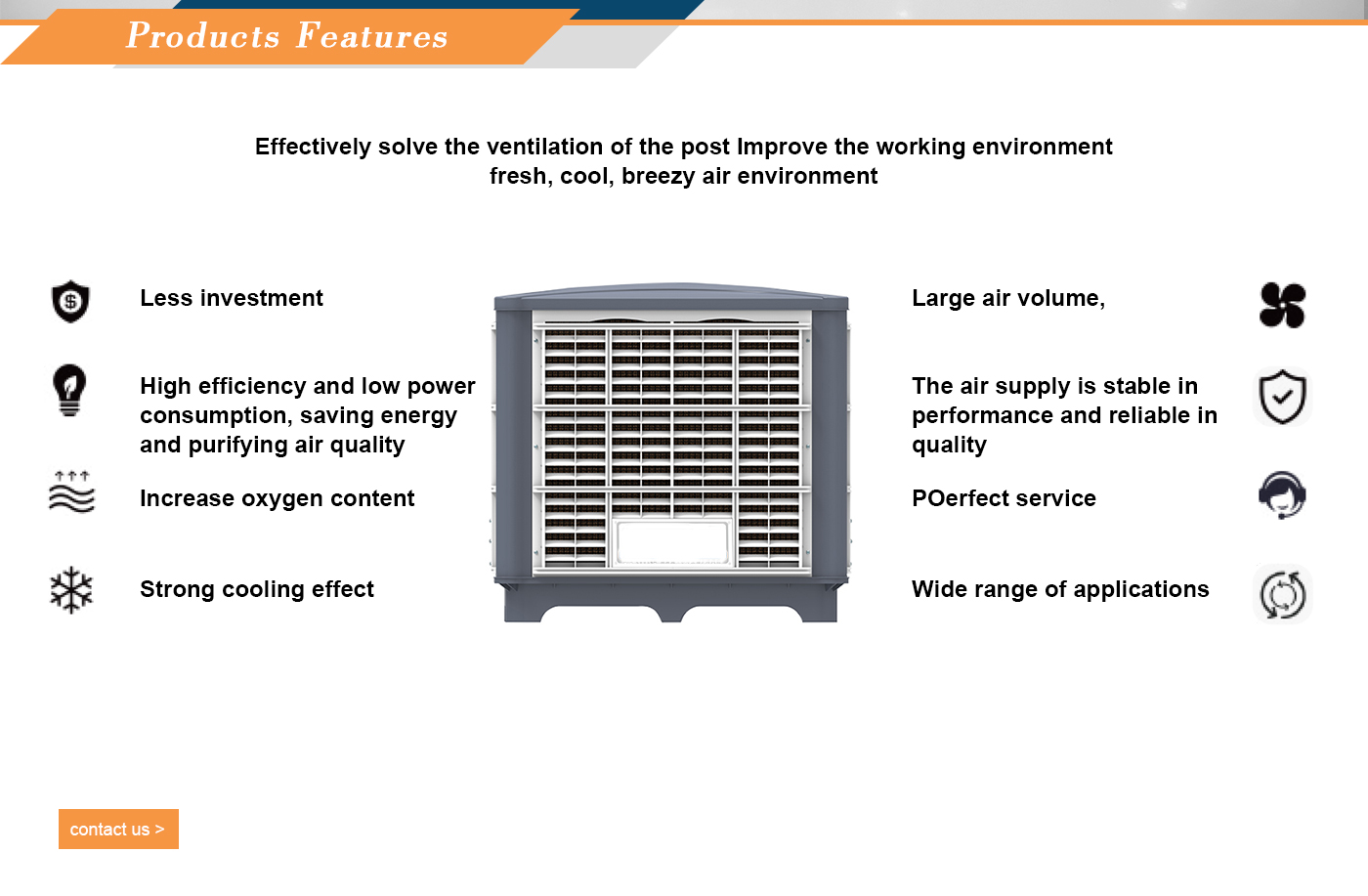 Products Features

Effectively solve the ventilation of the post Improve the working environment
fresh, cool, breezy air environment

Less investment

High efficiency and low power consumption, saving energy and purifying air quality

Increase oxygen content

Strong cooling effect

Large air volume,

The air supply is stable in performance and reliable in quality

POerfect service

Wide range of applications

contact us >